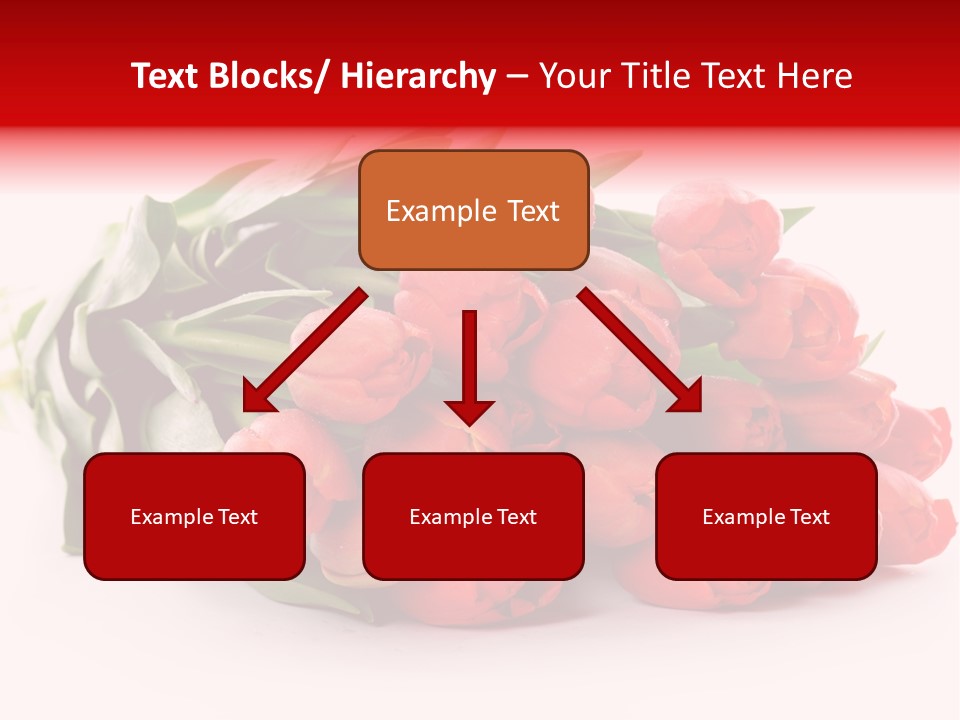 Text Blocks/ Hierarchy – Your Title Text Here

Example Text

Example Text

Example Text

Example Text